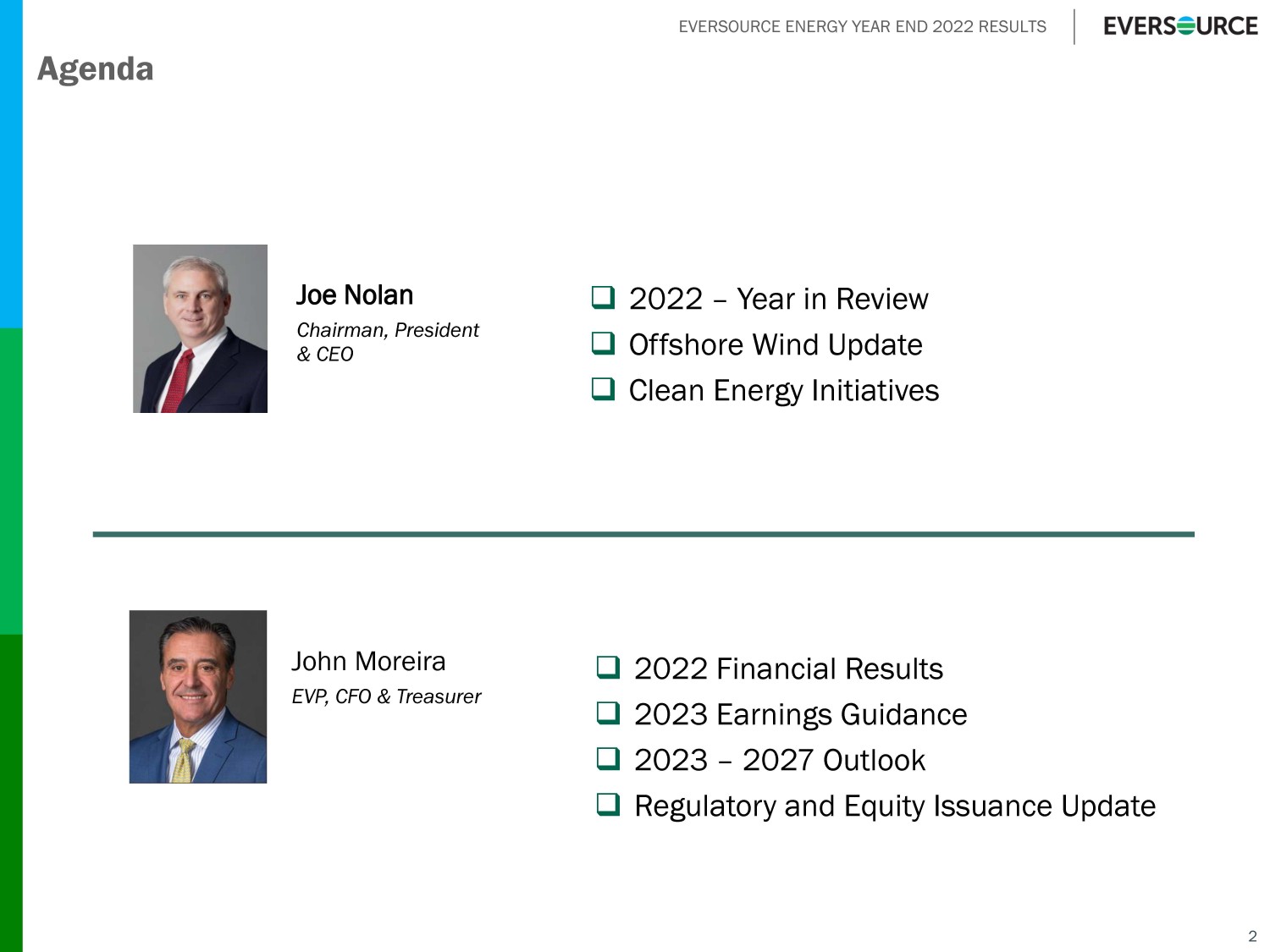 EVERSOURCE ENERGY YEAR END 2022 RESULTS

EVERSOURCE

Agenda

Joe Nolan
Chairman, President & CEO

❑ 2022 – Year in Review
❑ Offshore Wind Update
❑ Clean Energy Initiatives

John Moreira
EVP, CFO & Treasurer

❑ 2022 Financial Results
❑ 2023 Earnings Guidance
❑ 2023 – 2027 Outlook
❑ Regulatory and Equity Issuance Update

2